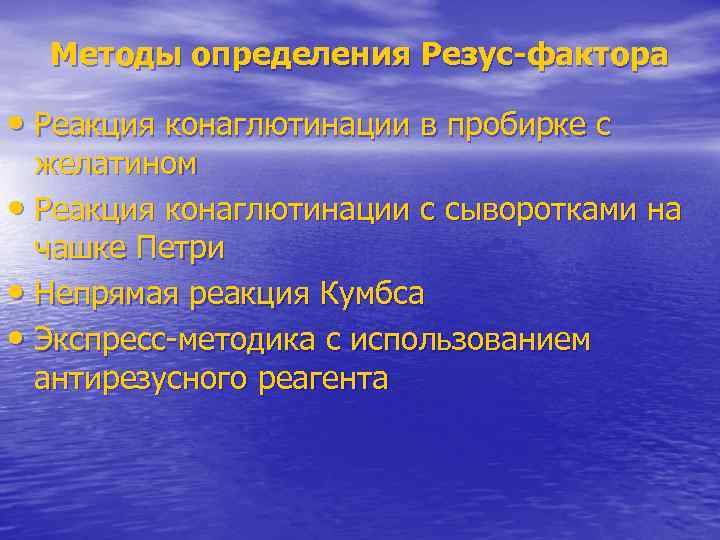 Методы определения Резус-фактора

• Реакция конаглютинации в пробирке с желатином
• Реакция конаглютинации с сыворотками на чашке Петри
• Непрямая реакция Кумбса
• Экспресс-методика с использованием антирезусного реагента